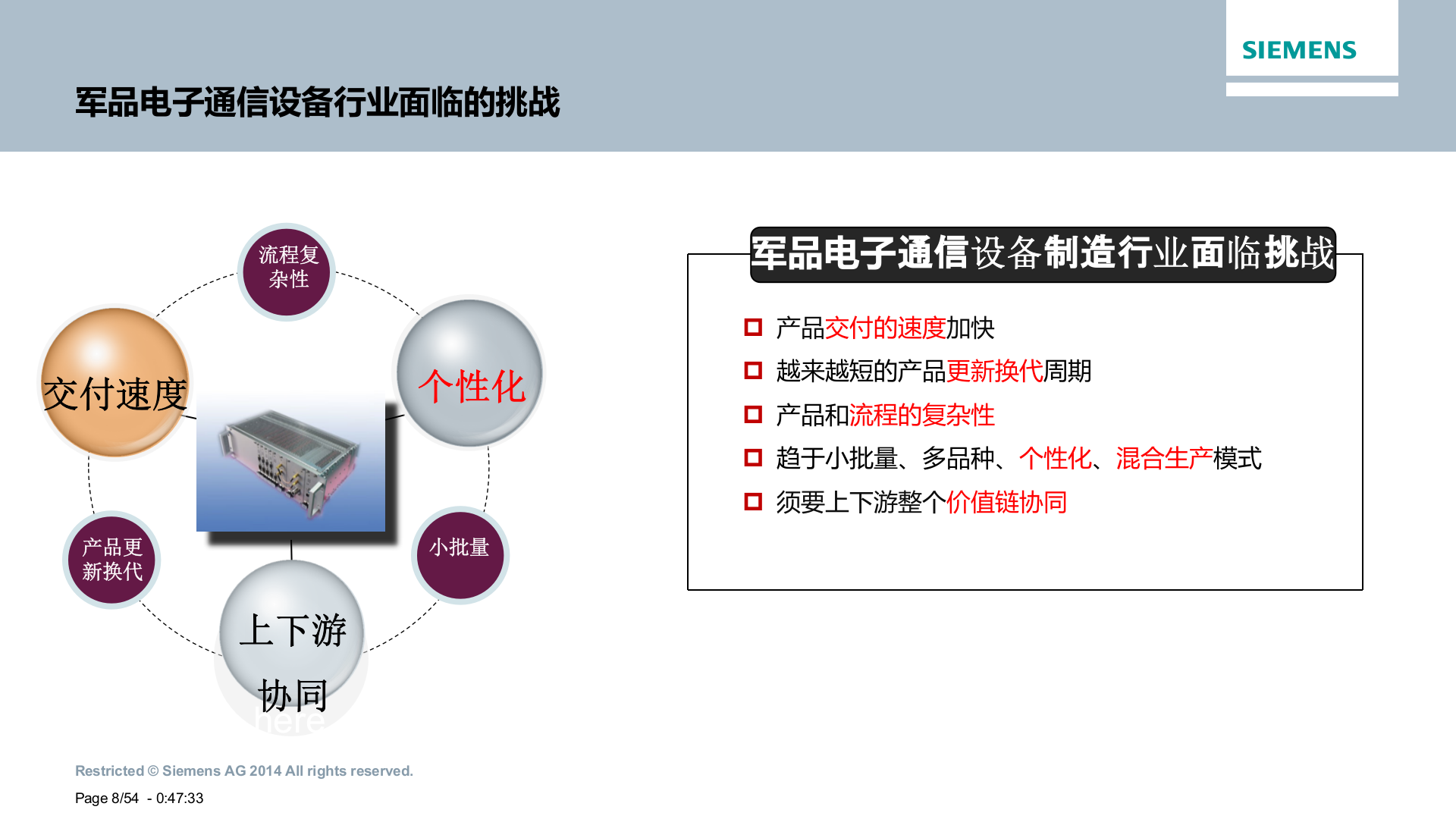 SIEMENS

军品电子通信设备行业面临的挑战

流程复杂性

交付速度

个性化

产品更新换代

小批量

上下游协同

here

军品电子通信设备制造行业面临挑战

产品交付的速度加快

越来越短的产品更新换代周期

产品和流程的复杂性

趋于小批量、多品种、个性化、混合生产模式

须要上下游整个价值链协同

Restricted © Siemens AG 2014 All rights reserved.

Page 8/54 - 0:47:33